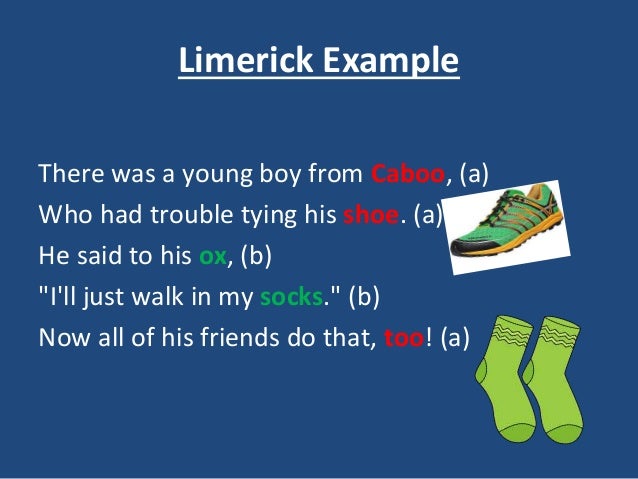 Limerick Example

There was a young boy from Caboo, (a)
Who had trouble tying his shoe. (a)
He said to his ox, (b)
"I'll just walk in my socks." (b)
Now all of his friends do that, too! (a)